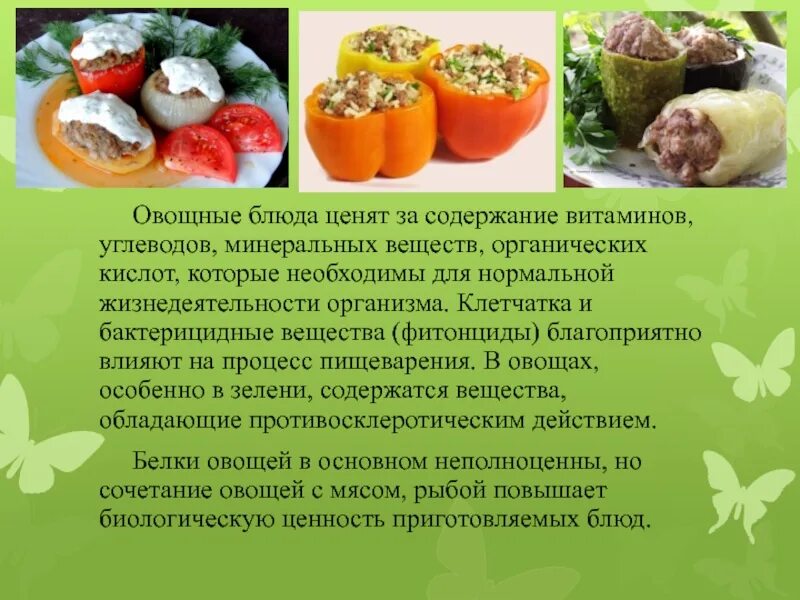 Овощные блюда ценят за содержание витаминов, углеводов, минеральных веществ, органических кислот, которые необходимы для нормальной жизнедеятельности организма. Клетчатка и бактерицидные вещества (фитонциды) благоприятно влияют на процесс пищеварения. В овощах, особенно в зелени, содержатся вещества, обладающие противосклеротическим действием.

Белки овощей в основном неполноценны, но сочетание овощей с мясом, рыбой повышает биологическую ценность приготовляемых блюд.